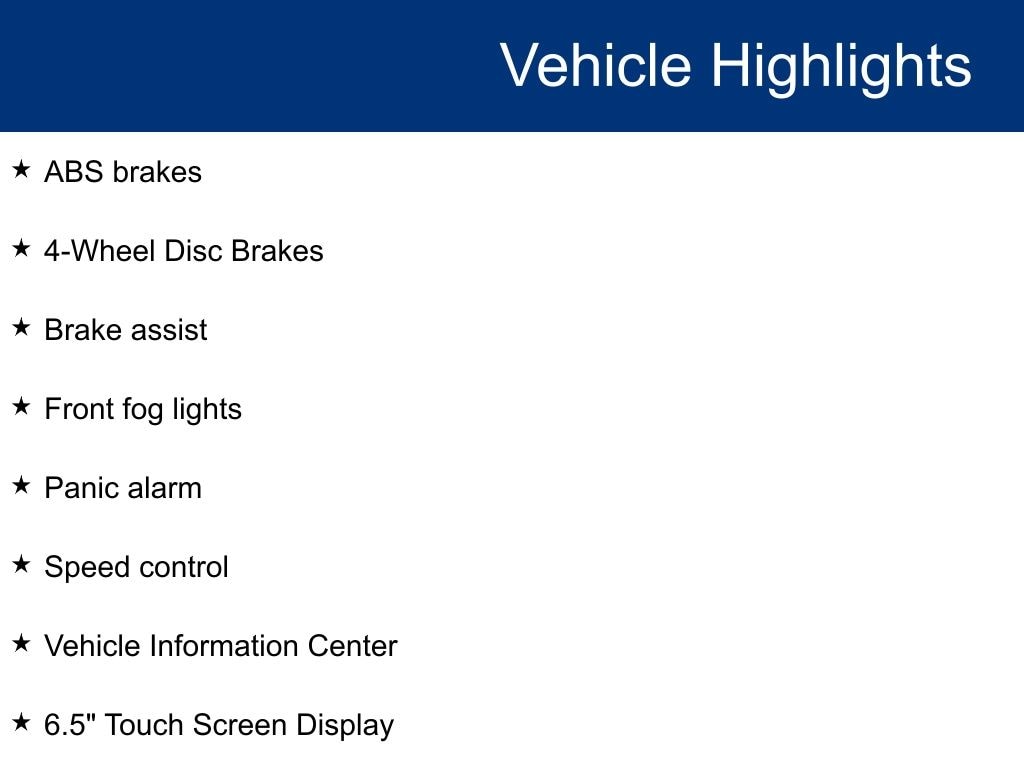 Vehicle Highlights

★ ABS brakes

★ 4-Wheel Disc Brakes

★ Brake assist

★ Front fog lights

★ Panic alarm

★ Speed control

★ Vehicle Information Center

★ 6.5" Touch Screen Display